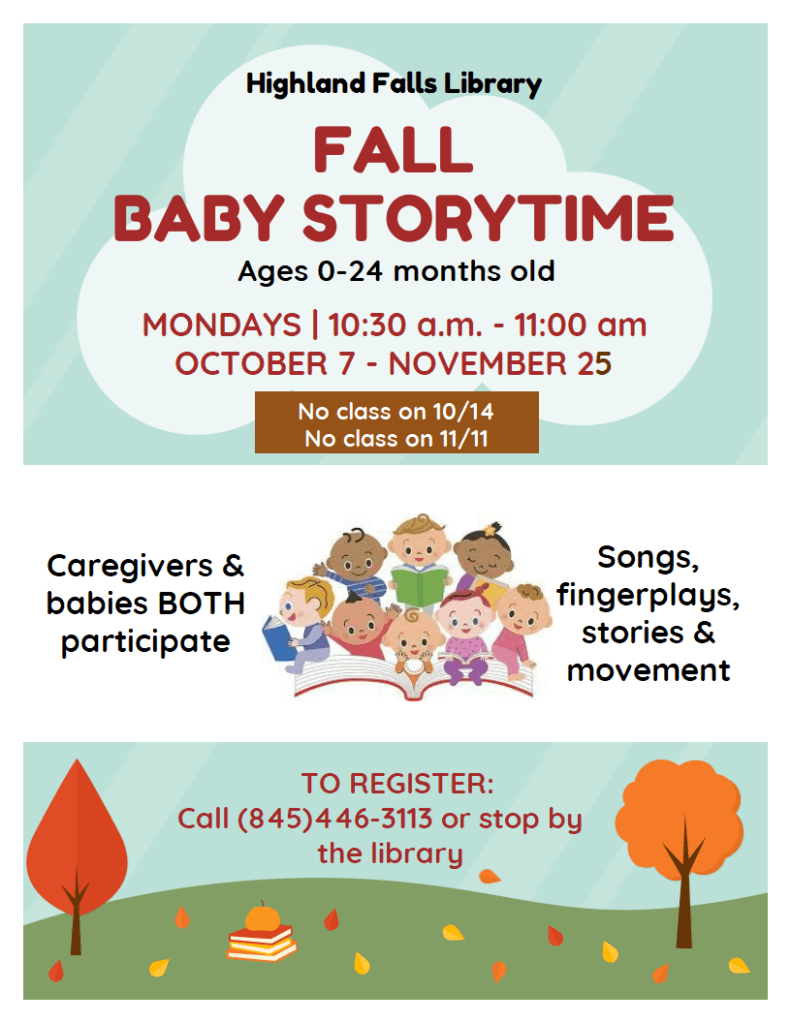 Highland Falls Library

FALL
BABY STORYTIME

Ages 0-24 months old

MONDAYS | 10:30 a.m. - 11:00 am
OCTOBER 7 - NOVEMBER 25

No class on 10/14
No class on 11/11

Caregivers & babies BOTH participate

Songs, fingerplays, stories & movement

TO REGISTER:
Call (845)446-3113 or stop by the library